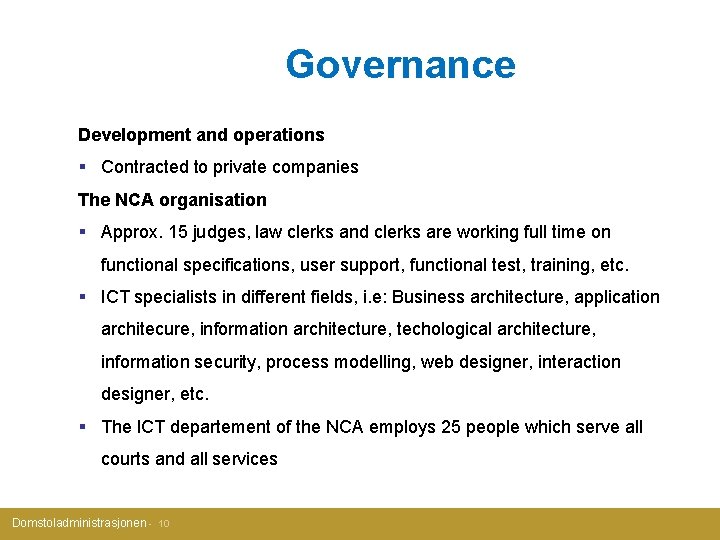 Governance

Development and operations

▪ Contracted to private companies

The NCA organisation

▪ Approx. 15 judges, law clerks and clerks are working full time on functional specifications, user support, functional test, training, etc.

▪ ICT specialists in different fields, i.e: Business architecture, application architecure, information architecture, techological architecture, information security, process modelling, web designer, interaction designer, etc.

▪ The ICT departement of the NCA employs 25 people which serve all courts and all services

Domstoladministrasjonen - 10